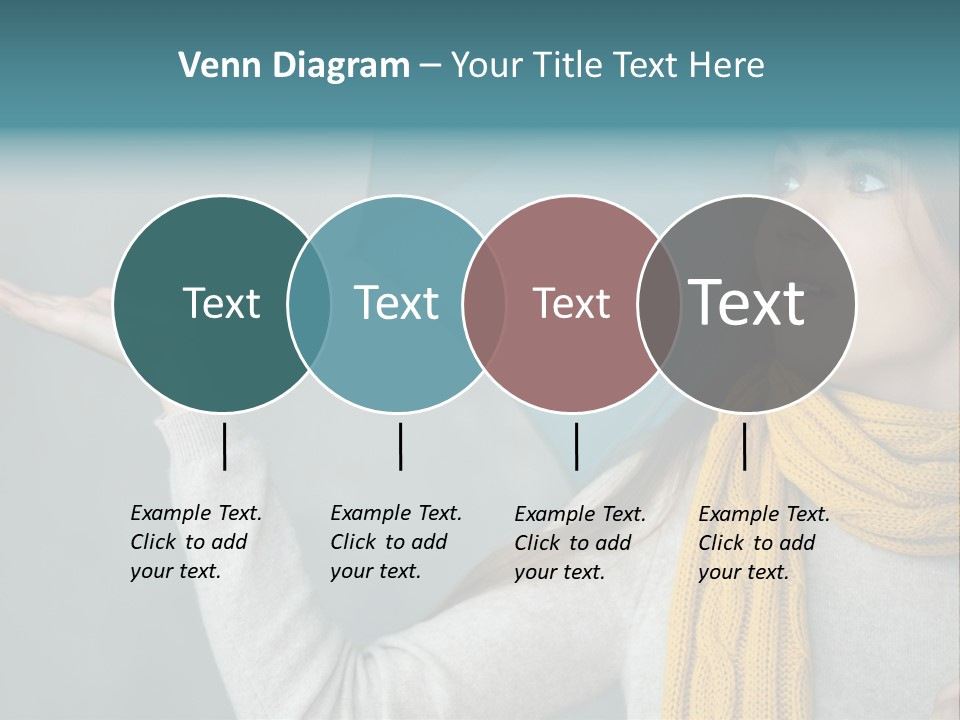 Venn Diagram – Your Title Text Here

Text

Text

Text

Text

Example Text. Click to add your text.

Example Text. Click to add your text.

Example Text. Click to add your text.

Example Text. Click to add your text.